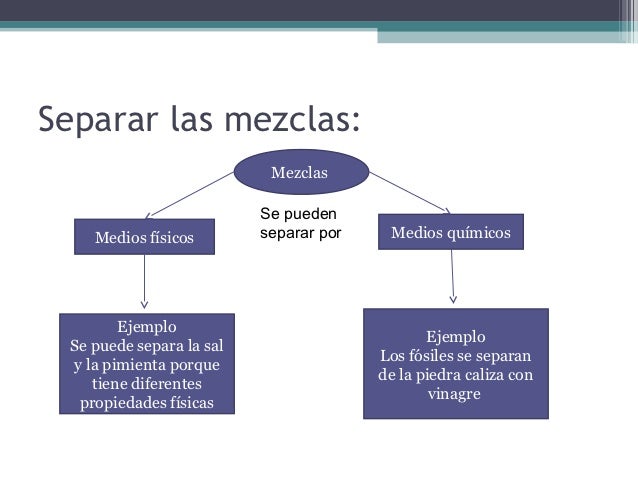 Separar las mezclas:

Mezclas

Se pueden separar por

Medios físicos

Medios químicos

Ejemplo
Se puede separa la sal y la pimienta porque tiene diferentes propiedades físicas

Ejemplo
Los fósiles se separan de la piedra caliza con vinagre